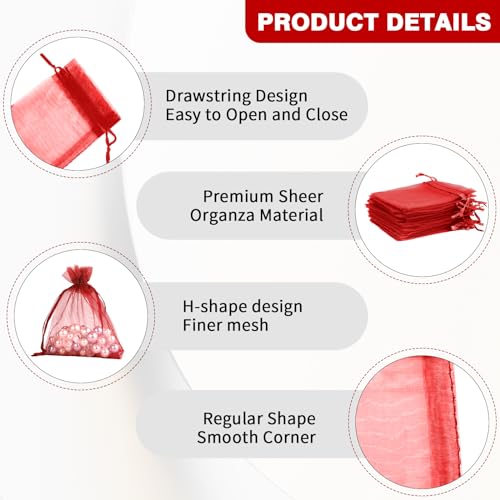 PRODUCT DETAILS

Drawstring Design
Easy to Open and Close

Premium Sheer
Organza Material

H-shape design
Finer mesh

Regular Shape
Smooth Corner